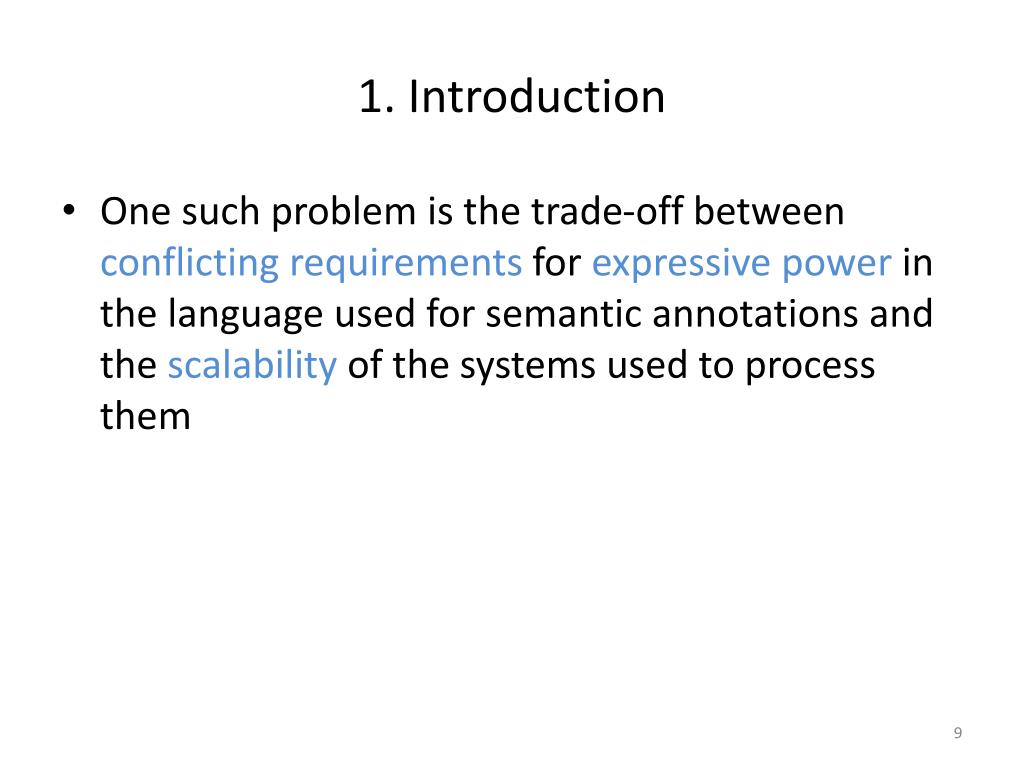 1. Introduction

• One such problem is the trade-off between conflicting requirements for expressive power in the language used for semantic annotations and the scalability of the systems used to process them

9